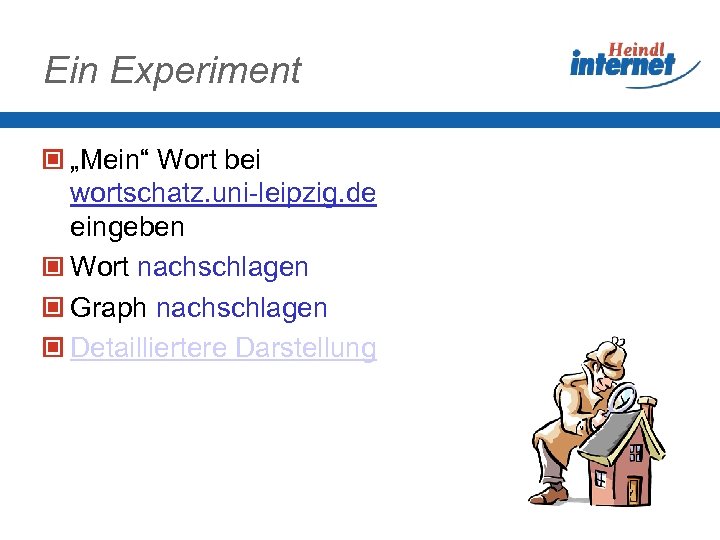 Ein Experiment

Heindl internet

„Mein“ Wort bei wortschatz.uni-leipzig.de eingeben

Wort nachschlagen

Graph nachschlagen

Detailliertere Darstellung